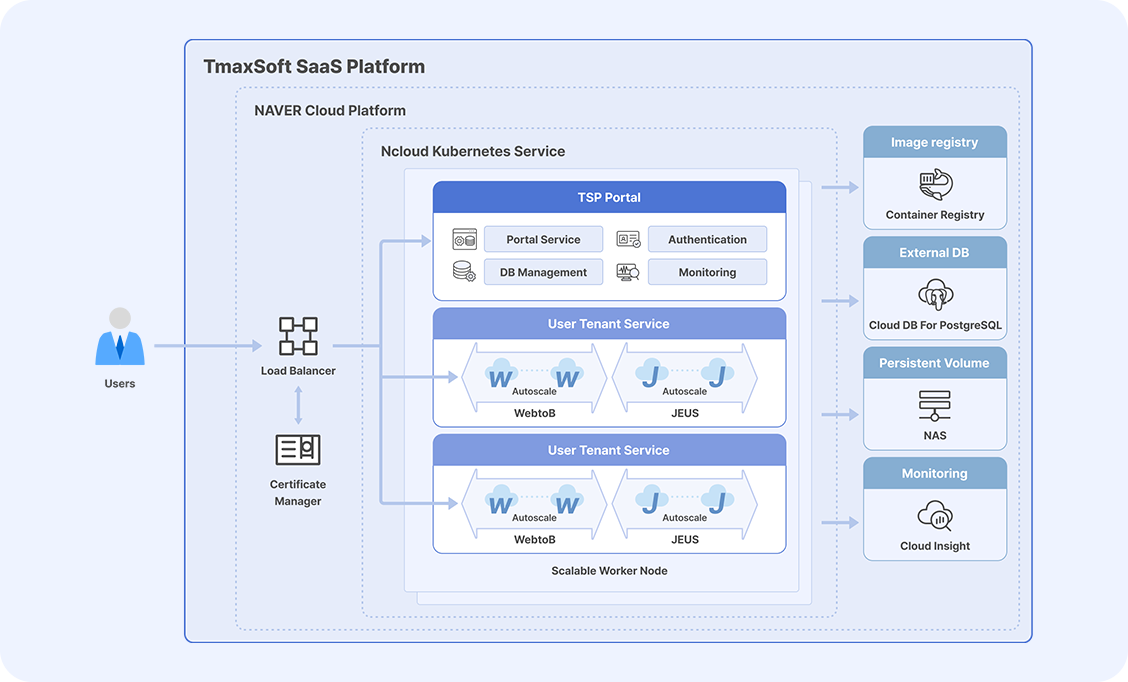 TmaxSoft SaaS Platform

NAVER Cloud Platform

Ncloud Kubernetes Service

Users

Load Balancer

Certificate Manager

TSP Portal

Portal Service

Authentication

DB Management

Monitoring

User Tenant Service

W W
Autoscale
WebtoB

J J
Autoscale
JEUS

User Tenant Service

W W
Autoscale
WebtoB

J J
Autoscale
JEUS

Scalable Worker Node

Image registry

Container Registry

External DB

Cloud DB For PostgreSQL

Persistent Volume

NAS

Monitoring

Cloud Insight